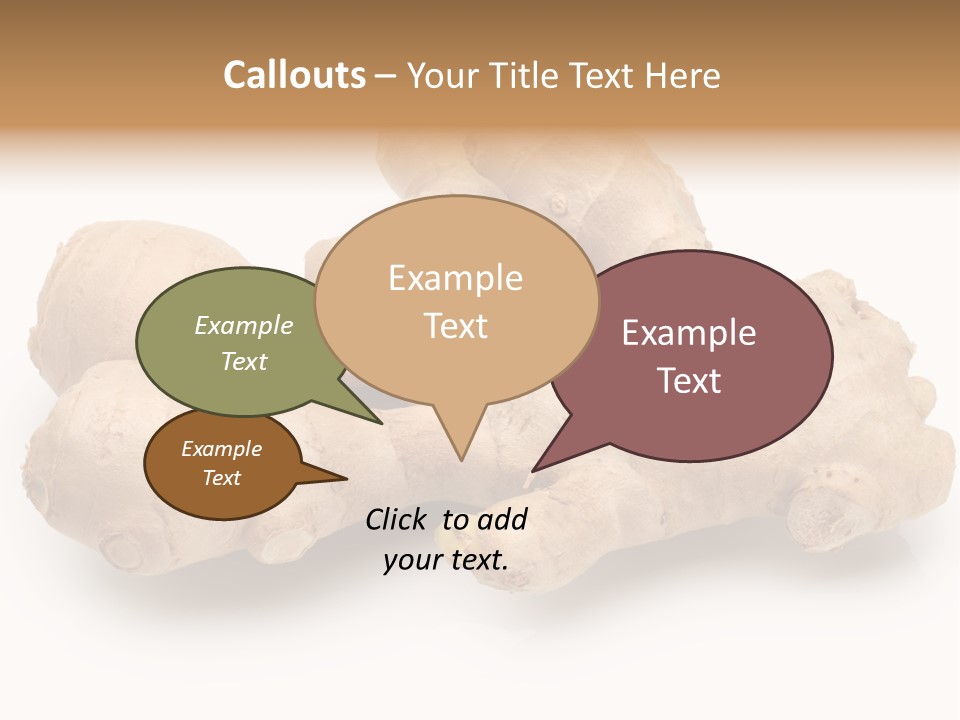 Callouts – Your Title Text Here

Example Text

Example Text

Example Text

Example Text

Click to add your text.